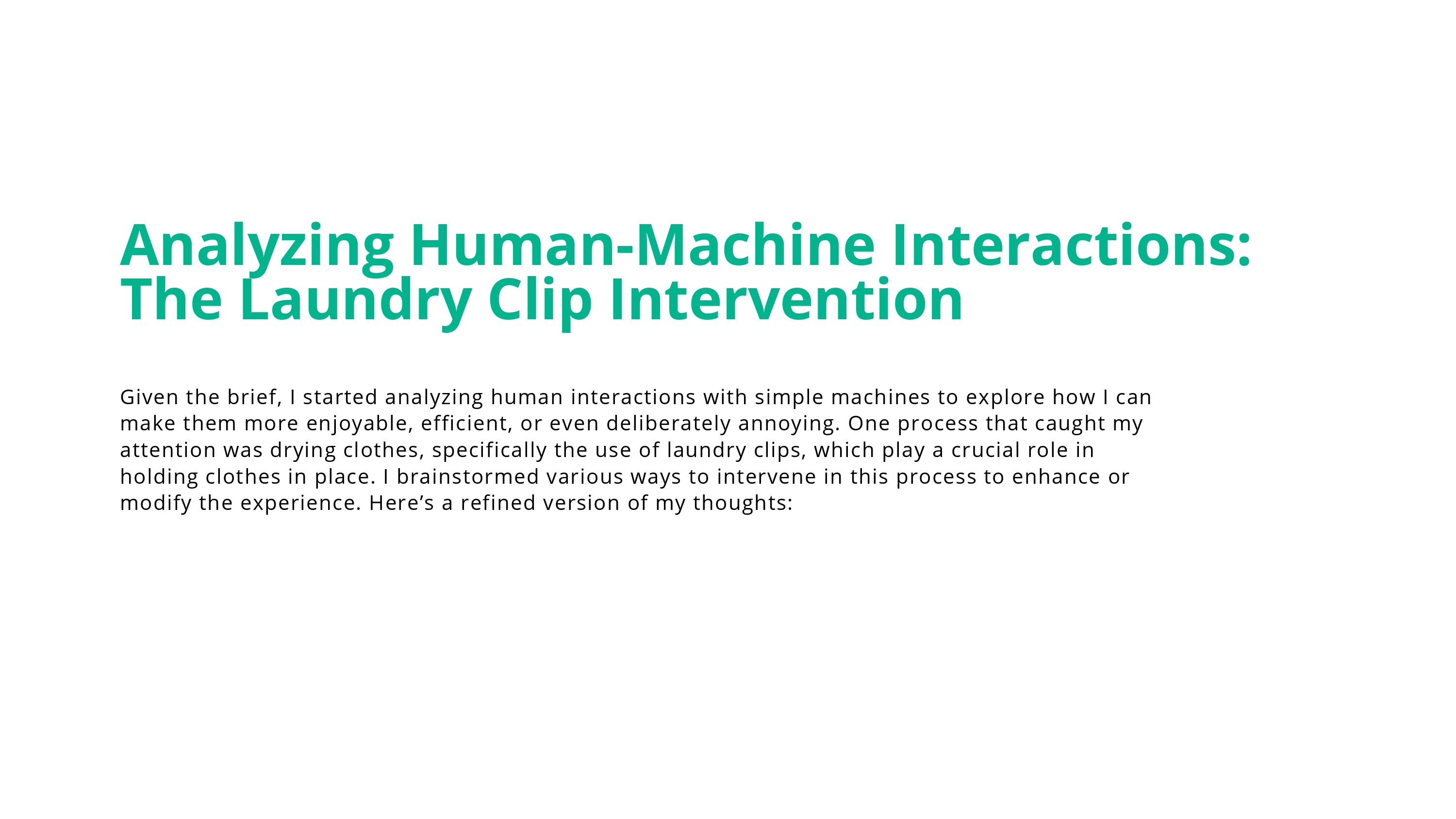 Analyzing Human-Machine Interactions: The Laundry Clip Intervention

Given the brief, I started analyzing human interactions with simple machines to explore how I can make them more enjoyable, efficient, or even deliberately annoying. One process that caught my attention was drying clothes, specifically the use of laundry clips, which play a crucial role in holding clothes in place. I brainstormed various ways to intervene in this process to enhance or modify the experience. Here’s a refined version of my thoughts: